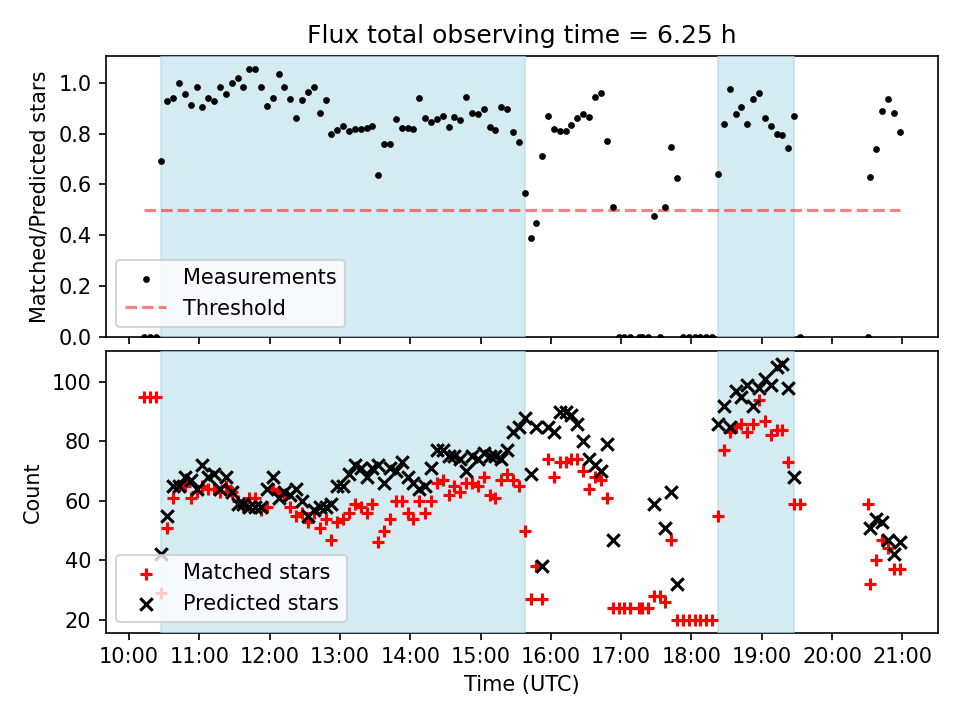 Flux total observing time = 6.25 h

Matched/Predicted stars

1.0
0.8
0.6
0.4
0.2
0.0

Measurements
Threshold

Count

100
80
60
40
20

Matched stars
Predicted stars

10:00 11:00 12:00 13:00 14:00 15:00 16:00 17:00 18:00 19:00 20:00 21:00

Time (UTC)